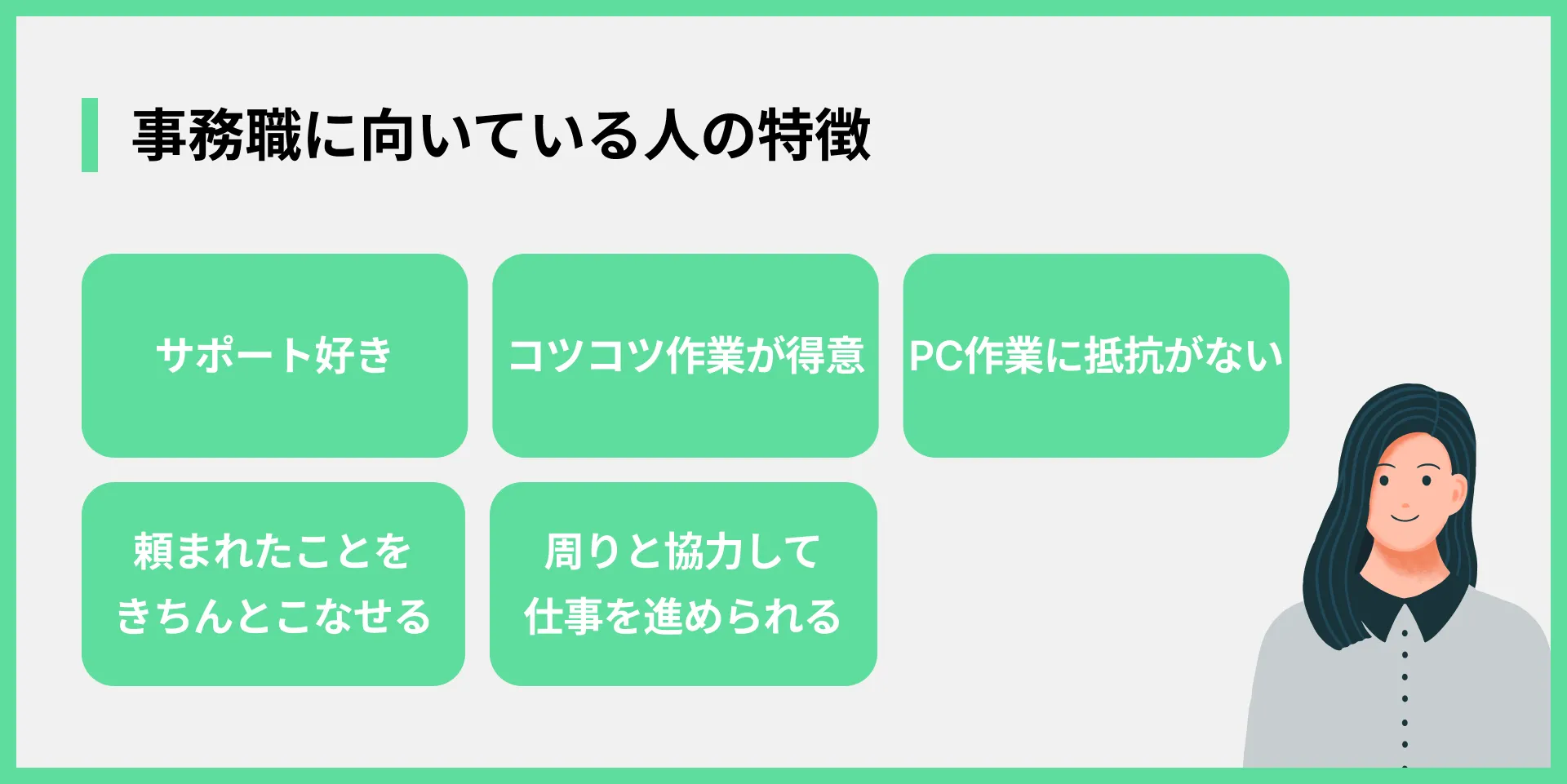 事務職に向いている人の特徴

サポート好き

コツコツ作業が得意

PC作業に抵抗がない

頼まれたことをきちんとこなせる

周りと協力して仕事を進められる